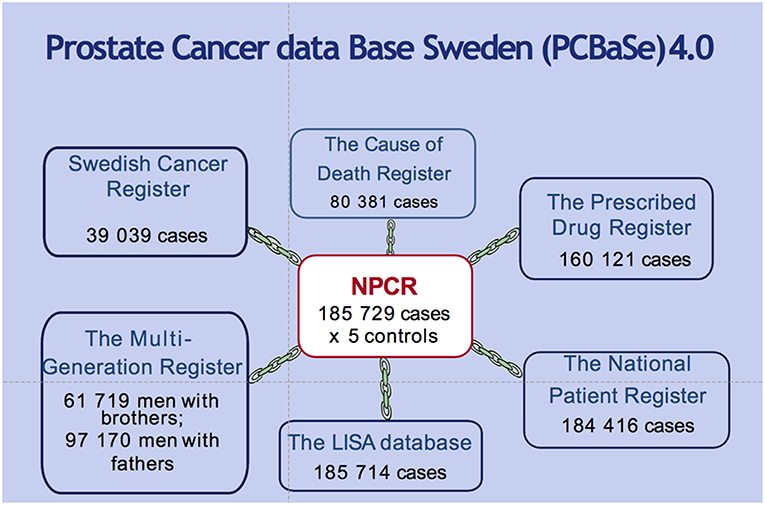 Prostate Cancer data Base Sweden (PCBaSe) 4.0

Swedish Cancer Register

39 039 cases

The Cause of Death Register
80 381 cases

The Prescribed Drug Register
160 121 cases

NPCR
185 729 cases
x 5 controls

The Multi-Generation Register
61 719 men with brothers;
97 170 men with fathers

The LISA database
185 714 cases

The National Patient Register
184 416 cases